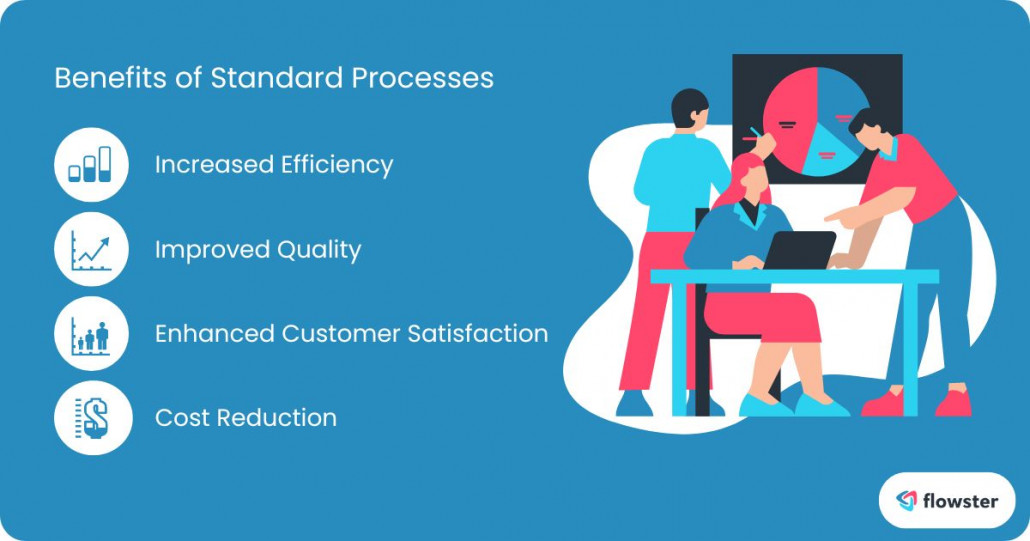 Benefits of Standard Processes

Increased Efficiency

Improved Quality

Enhanced Customer Satisfaction

Cost Reduction

flowster